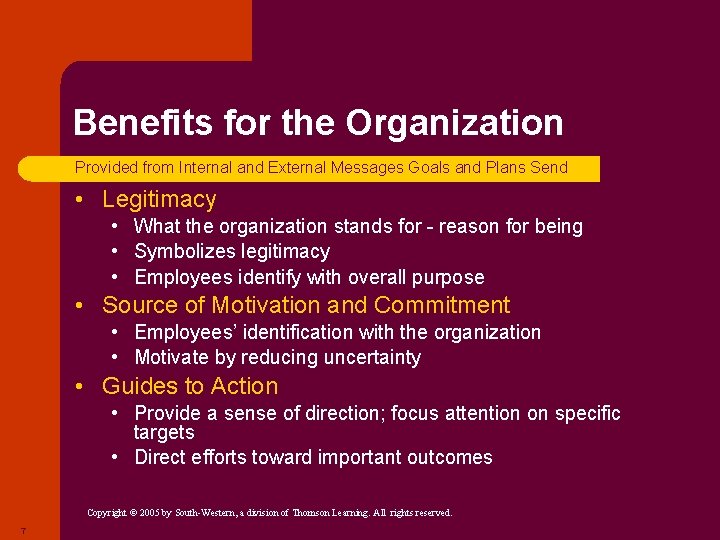 Benefits for the Organization

Provided from Internal and External Messages Goals and Plans Send

• Legitimacy
  • What the organization stands for - reason for being
  • Symbolizes legitimacy
  • Employees identify with overall purpose
• Source of Motivation and Commitment
  • Employees' identification with the organization
  • Motivate by reducing uncertainty
• Guides to Action
  • Provide a sense of direction; focus attention on specific targets
  • Direct efforts toward important outcomes

Copyright © 2005 by South-Western, a division of Thomson Learning. All rights reserved.

7